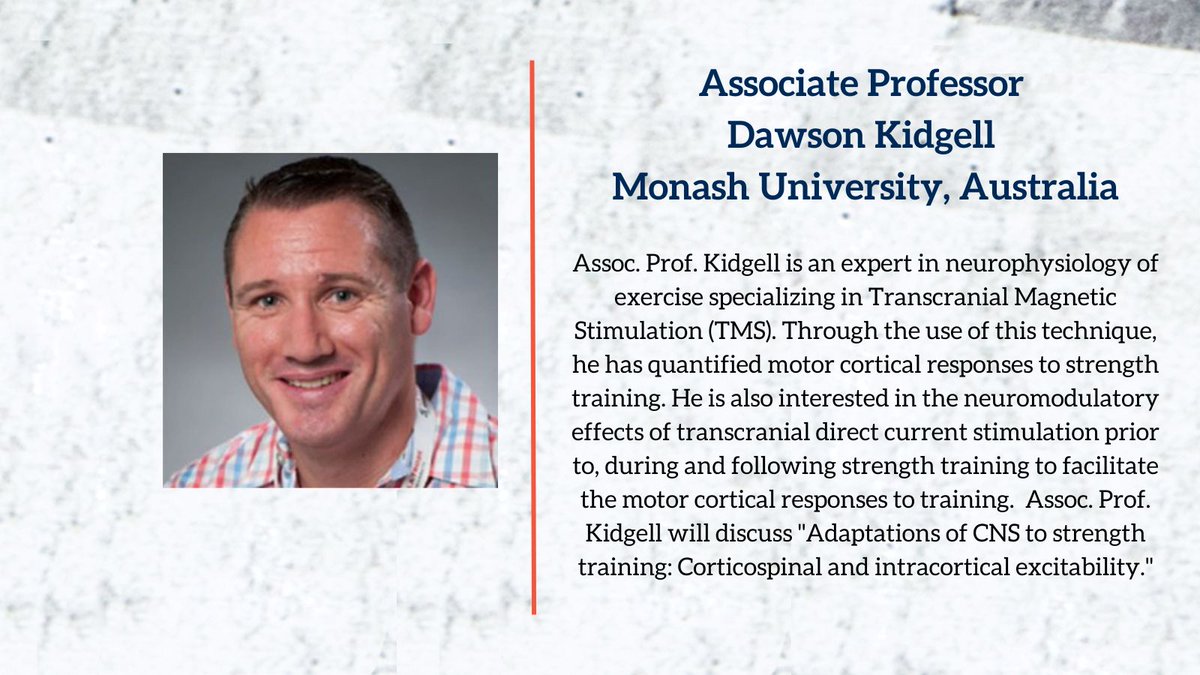 Associate Professor
Dawson Kidgell
Monash University, Australia

Assoc. Prof. Kidgell is an expert in neurophysiology of exercise specializing in Transcranial Magnetic Stimulation (TMS). Through the use of this technique, he has quantified motor cortical responses to strength training. He is also interested in the neuromodulatory effects of transcranial direct current stimulation prior to, during and following strength training to facilitate the motor cortical responses to training. Assoc. Prof. Kidgell will discuss "Adaptations of CNS to strength training: Corticospinal and intracortical excitability."